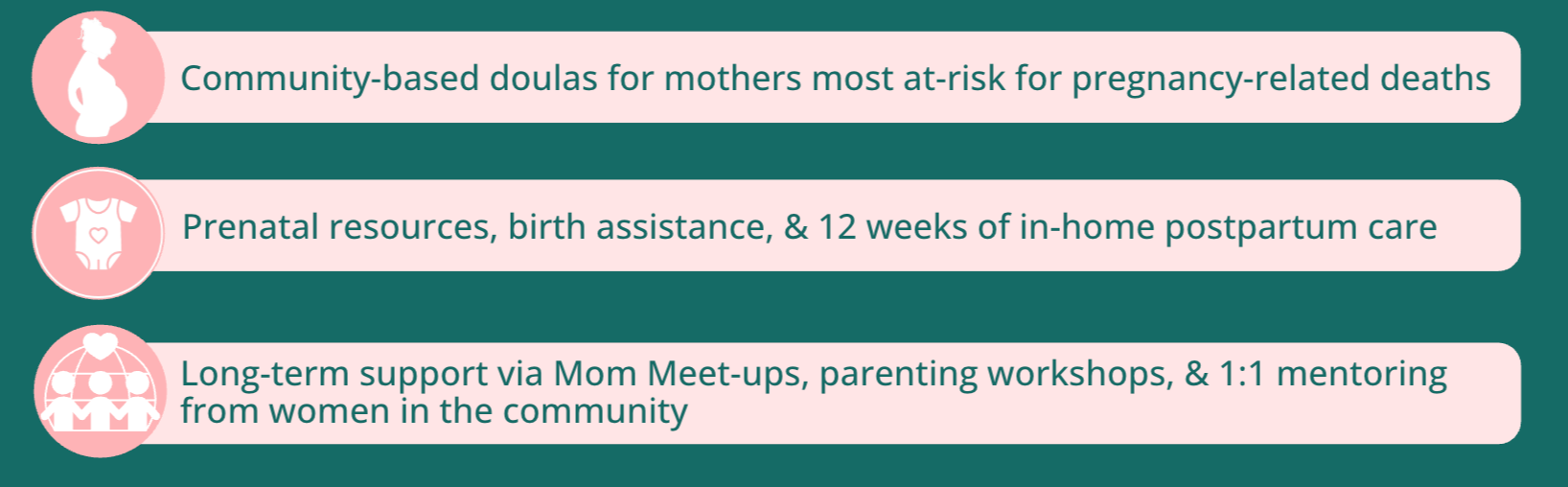 Community-based doulas for mothers most at-risk for pregnancy-related deaths

Prenatal resources, birth assistance, & 12 weeks of in-home postpartum care

Long-term support via Mom Meet-ups, parenting workshops, & 1:1 mentoring from women in the community